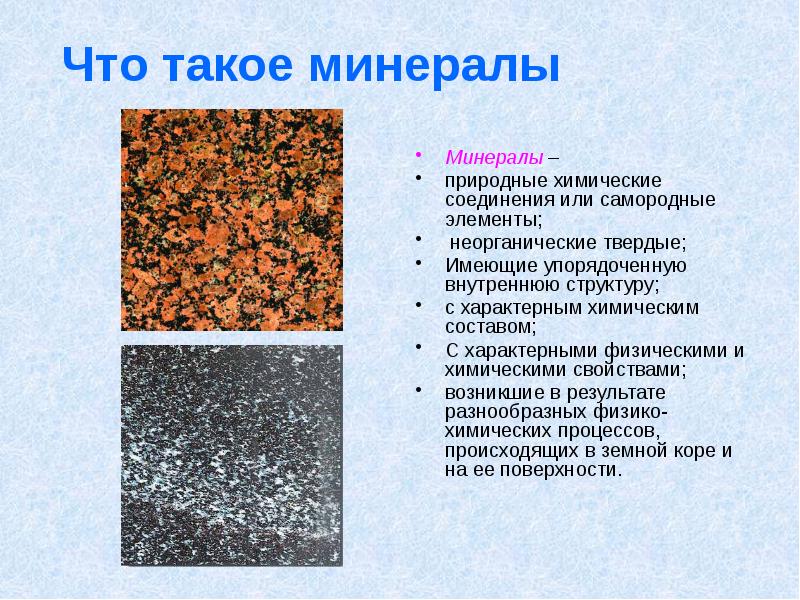 Что такое минералы

• Минералы –
• природные химические соединения или самородные элементы;
• неорганические твердые;
• Имеющие упорядоченную внутреннюю структуру;
• с характерным химическим составом;
• С характерными физическими и химическими свойствами;
• возникшие в результате разнообразных физико-химических процессов, происходящих в земной коре и на ее поверхности.